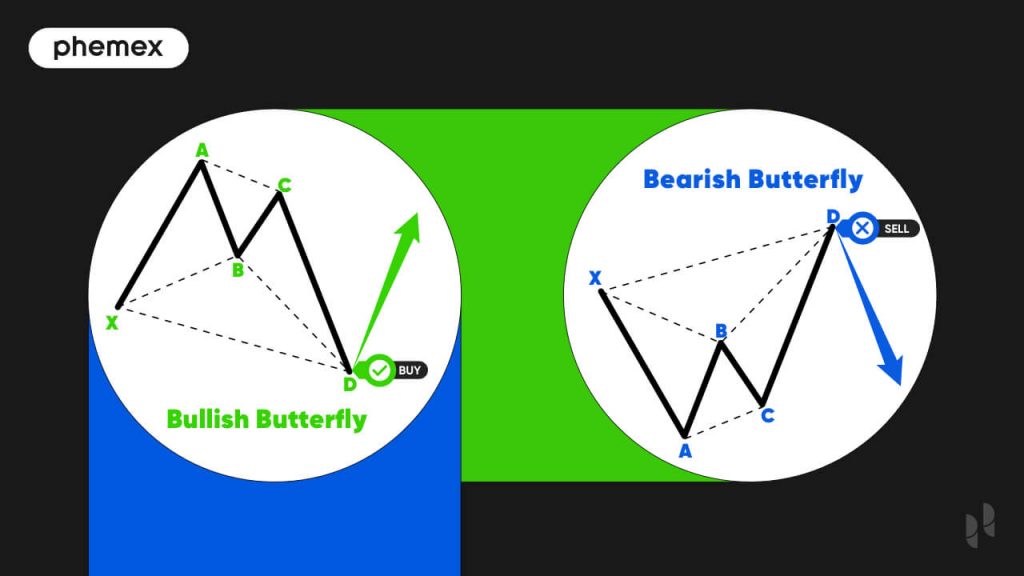 phemex

A
C
B
X
D
BUY
Bullish Butterfly

Bearish Butterfly
D
SELL
X
B
C
A